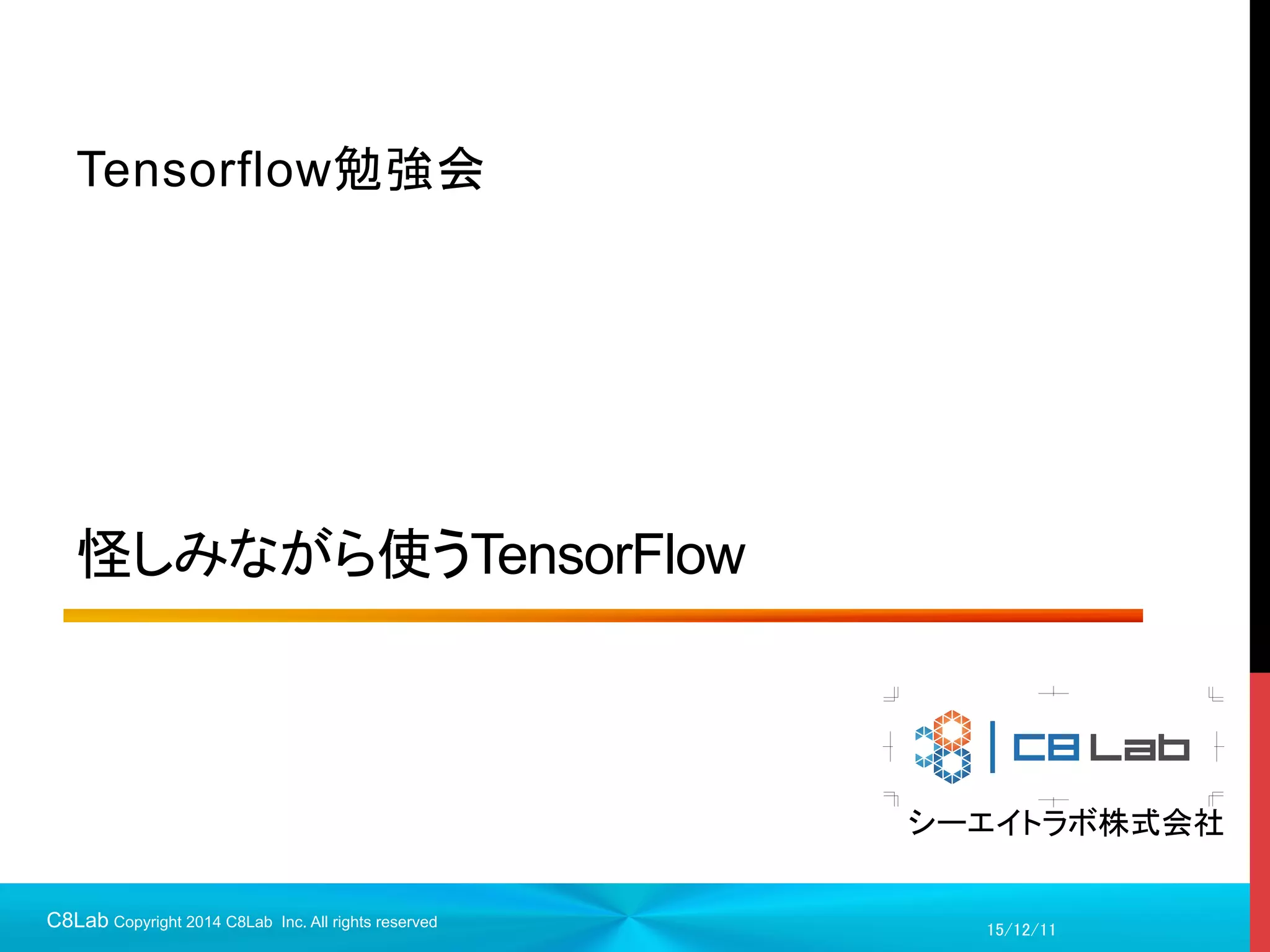 Tensorflow勉強会

怪しみながら使うTensorFlow

C8 Lab

シーエイトラボ株式会社

C8Lab Copyright 2014 C8Lab Inc. All rights reserved

15/12/11